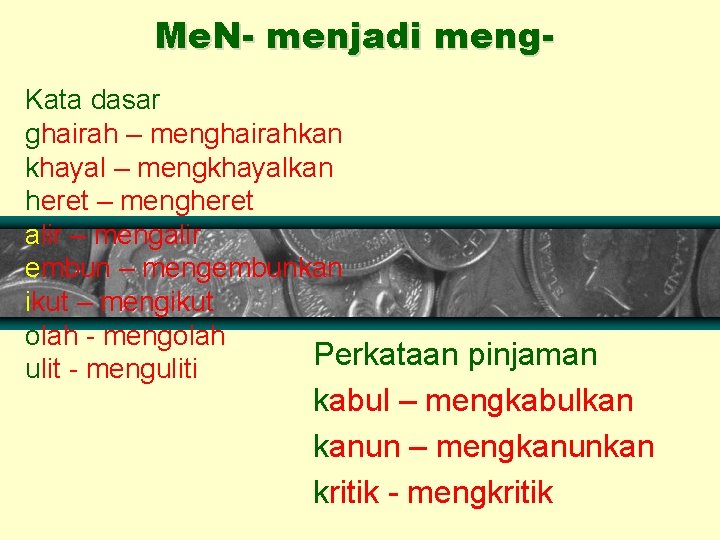 MeN- menjadi meng-

Kata dasar
ghairah – menghairahkan
khayal – mengkhayalkan
heret – mengheret
alir – mengalir
embun – mengembunkan
ikut – mengikut
olah - mengolah
ulit - menguliti

Perkataan pinjaman
kabul – mengkabulkan
kanun – mengkanunkan
kritik - mengkritik